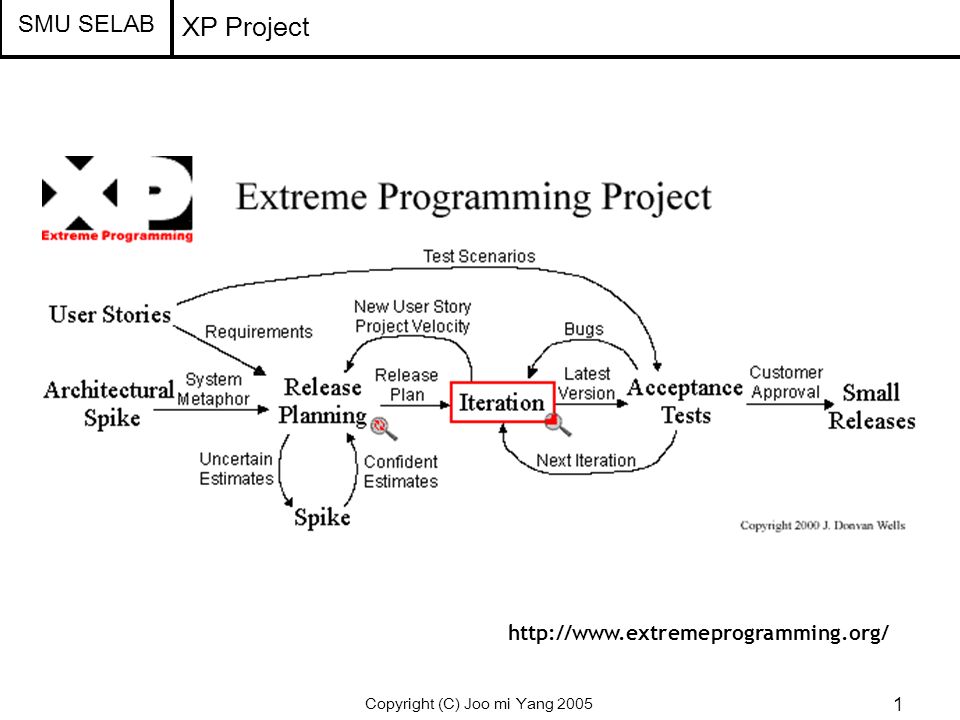 SMU SELAB

XP Project

XP
Extreme Programming

Extreme Programming Project

Test Scenarios

User Stories

Requirements

New User Story
Project Velocity

Bugs

Architectural Spike

System Metaphor

Release Planning

Release Plan

Iteration

Latest Version

Acceptance Tests

Customer Approval

Small Releases

Uncertain Estimates

Confident Estimates

Next Iteration

Spike

Copyright 2000 J. Donvan Wells

http://www.extremeprogramming.org/

Copyright (C) Joo mi Yang 2005

1